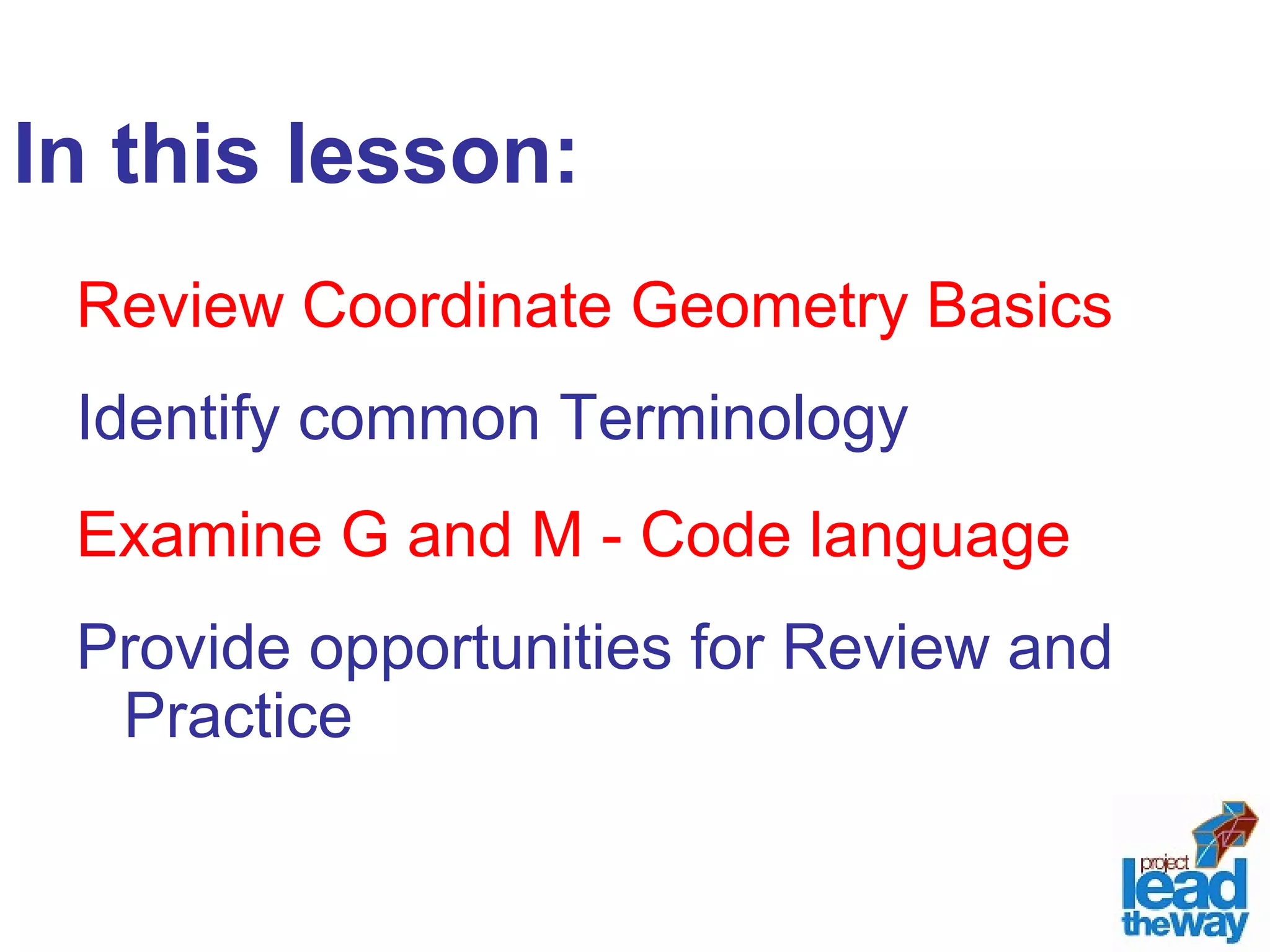 In this lesson:

Review Coordinate Geometry Basics

Identify common Terminology

Examine G and M - Code language

Provide opportunities for Review and Practice

project lead the way